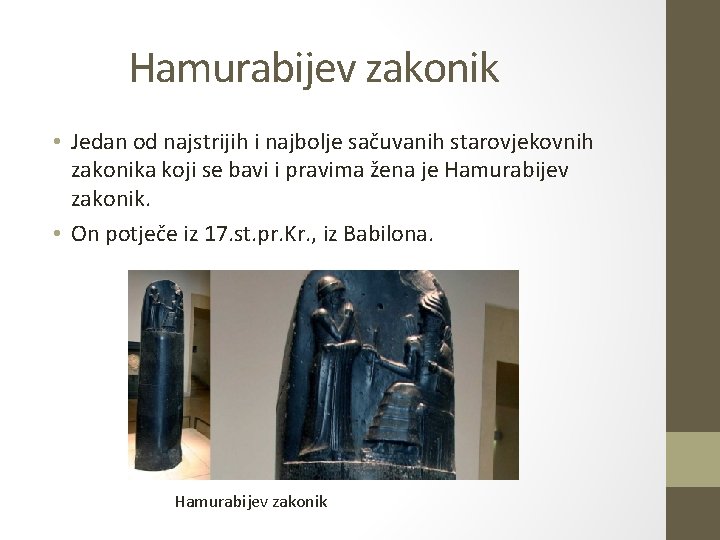 Hamurabijev zakonik

• Jedan od najstrijih i najbolje sačuvanih starovjekovnih zakonika koji se bavi i pravima žena je Hamurabijev zakonik.
• On potječe iz 17.st.pr.Kr., iz Babilona.

Hamurabijev zakonik